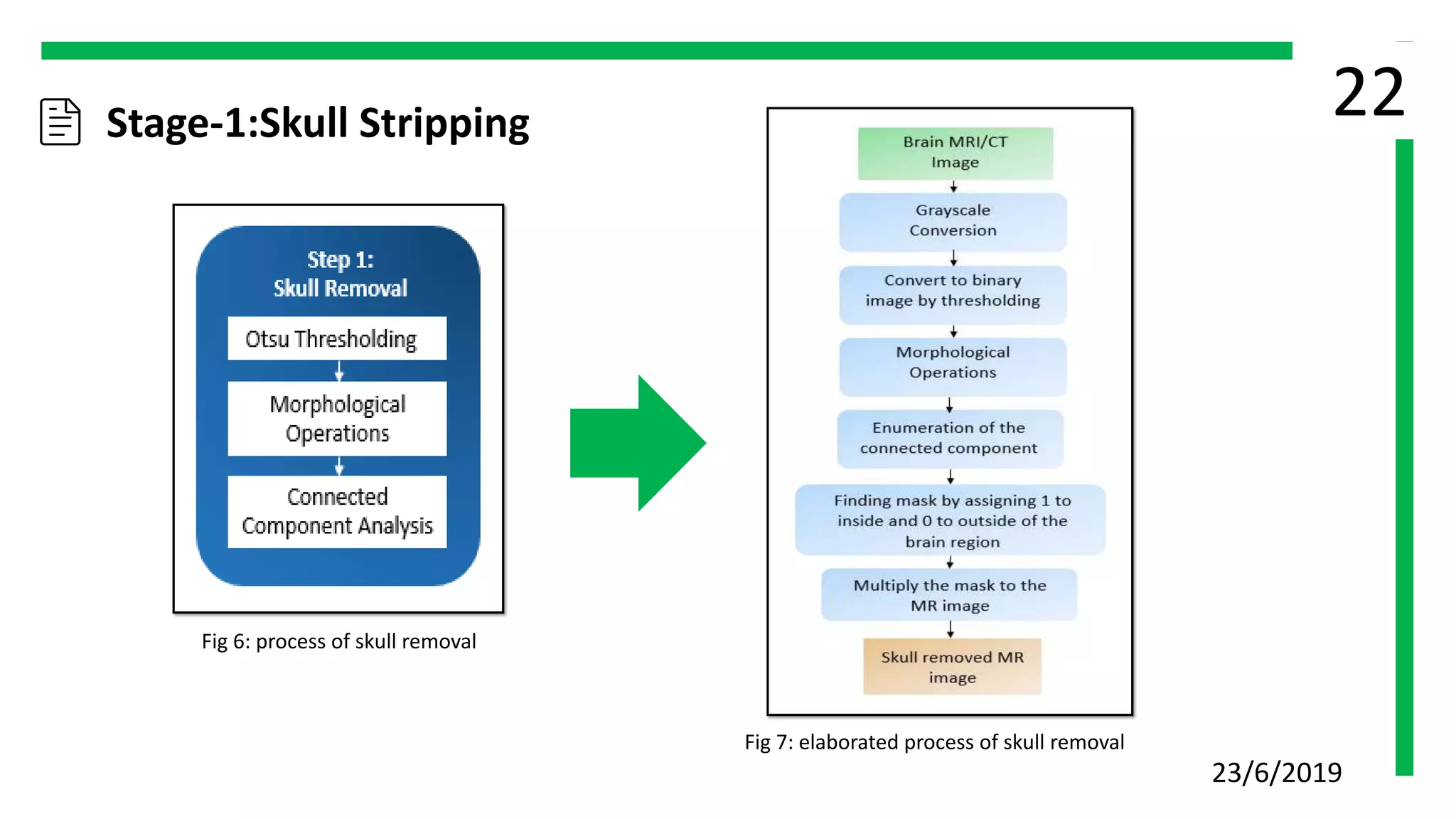 22

Stage-1:Skull Stripping

Step 1:
Skull Removal

Otsu Thresholding

Morphological Operations

Connected Component Analysis

Fig 6: process of skull removal

Brain MRI/CT Image

Grayscale Conversion

Convert to binary image by thresholding

Morphological Operations

Enumeration of the connected component

Finding mask by assigning 1 to inside and 0 to outside of the brain region

Multiply the mask to the MR image

Skull removed MR image

Fig 7: elaborated process of skull removal

23/6/2019